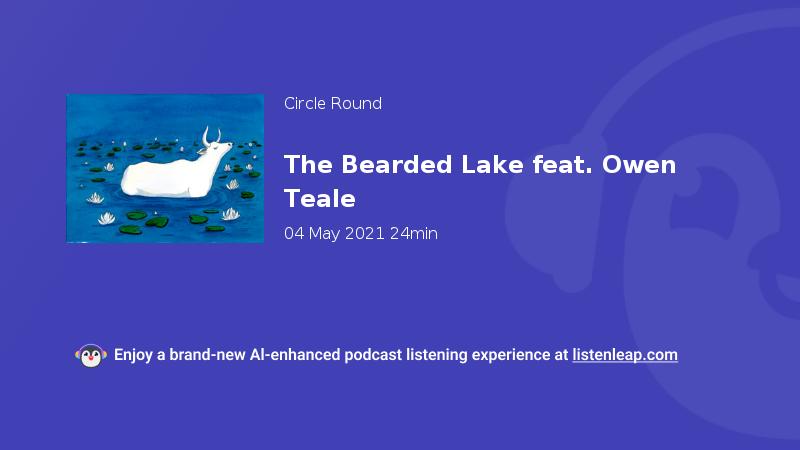 Circle Round

The Bearded Lake feat. Owen Teale

04 May 2021 24min

Enjoy a brand-new AI-enhanced podcast listening experience at listenleap.com